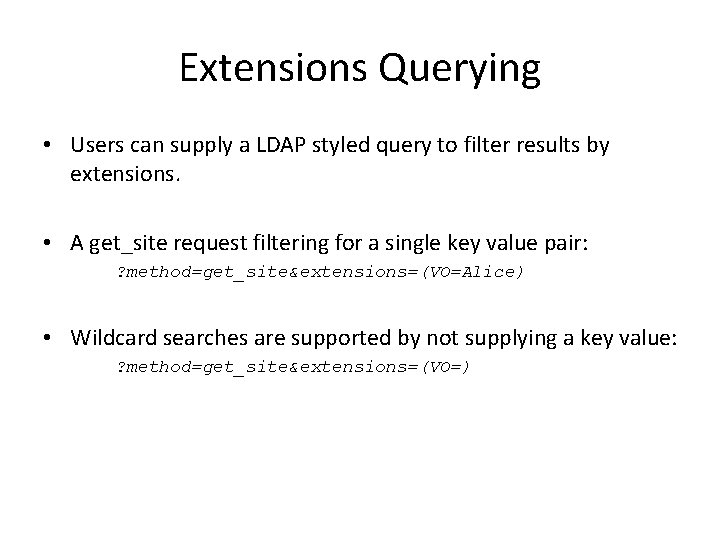 Extensions Querying

• Users can supply a LDAP styled query to filter results by extensions.

• A get_site request filtering for a single key value pair:

?method=get_site&extensions=(VO=Alice)

• Wildcard searches are supported by not supplying a key value:

?method=get_site&extensions=(VO=)